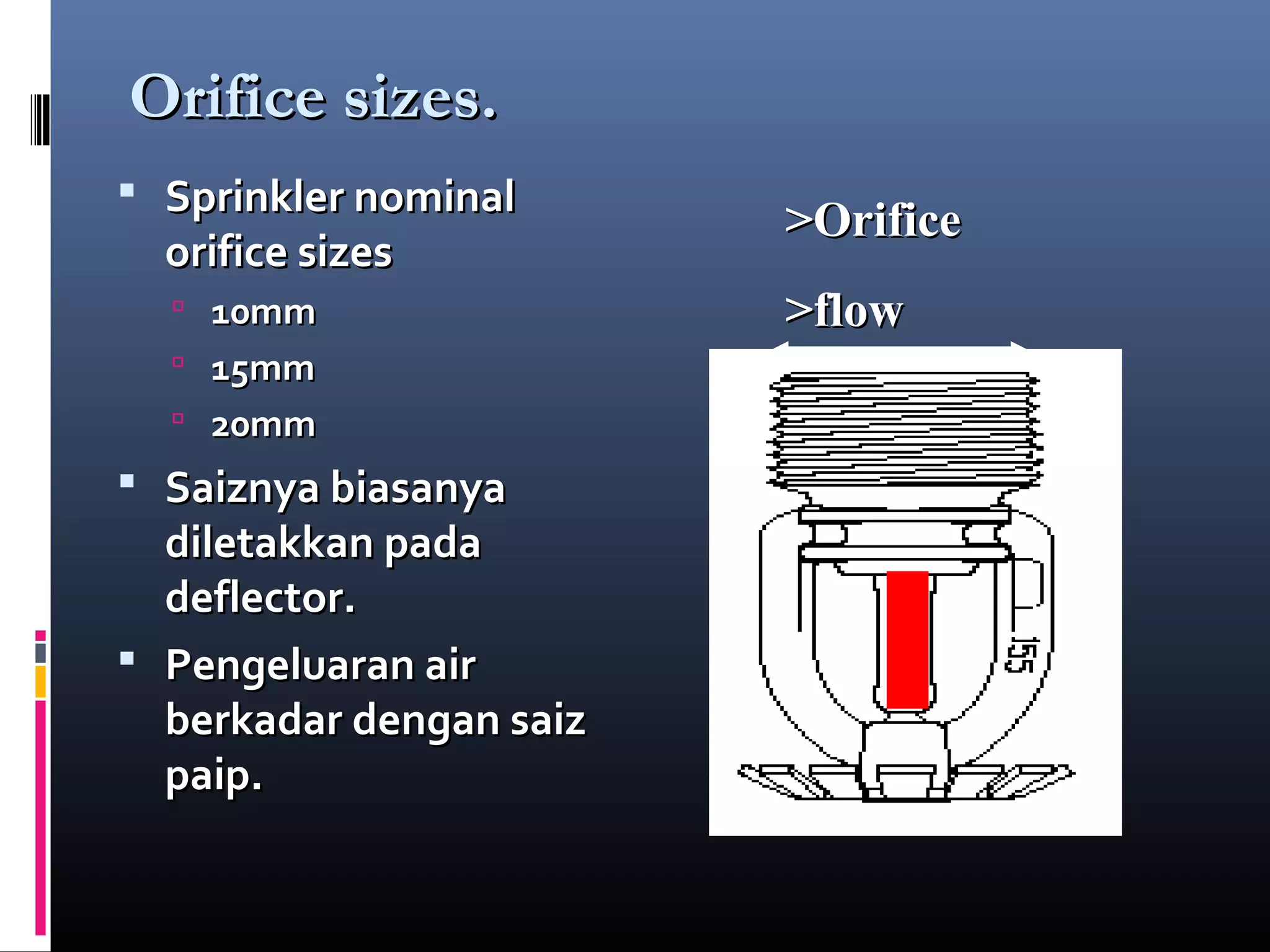 Orifice sizes.

Sprinkler nominal orifice sizes

10mm

15mm

20mm

Saiznya biasanya diletakkan pada deflector.

Pengeluaran air berkadar dengan saiz paip.

>Orifice

>flow

155